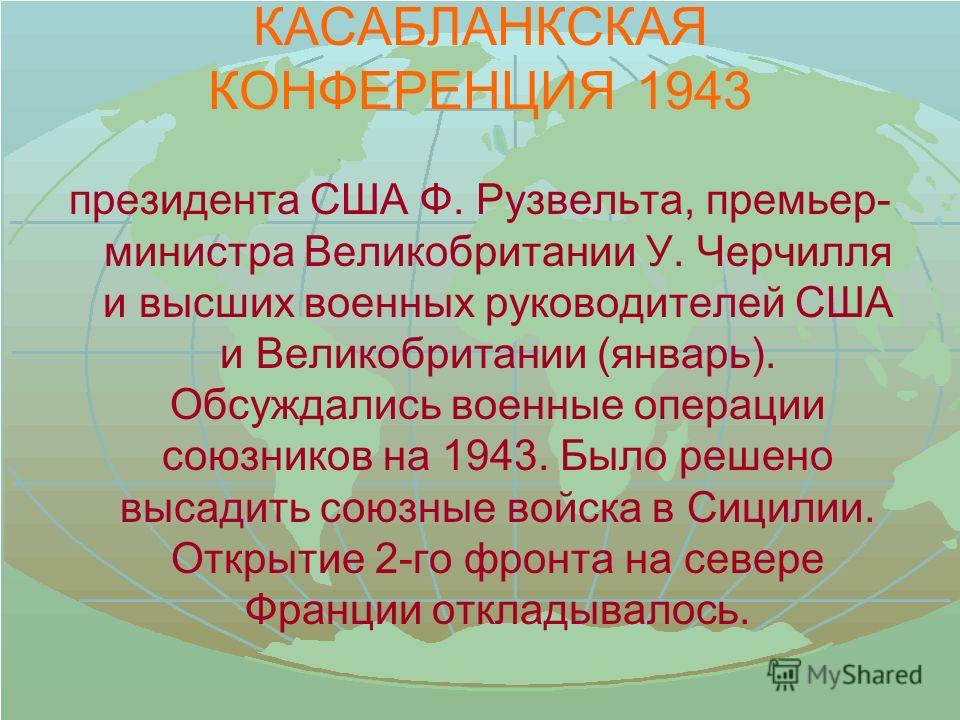 КАСАБЛАНКСКАЯ КОНФЕРЕНЦИЯ 1943

президента США Ф. Рузвельта, премьер-министра Великобритании У. Черчилля и высших военных руководителей США и Великобритании (январь). Обсуждались военные операции союзников на 1943. Было решено высадить союзные войска в Сицилии. Открытие 2-го фронта на севере Франции откладывалось.

MyShared